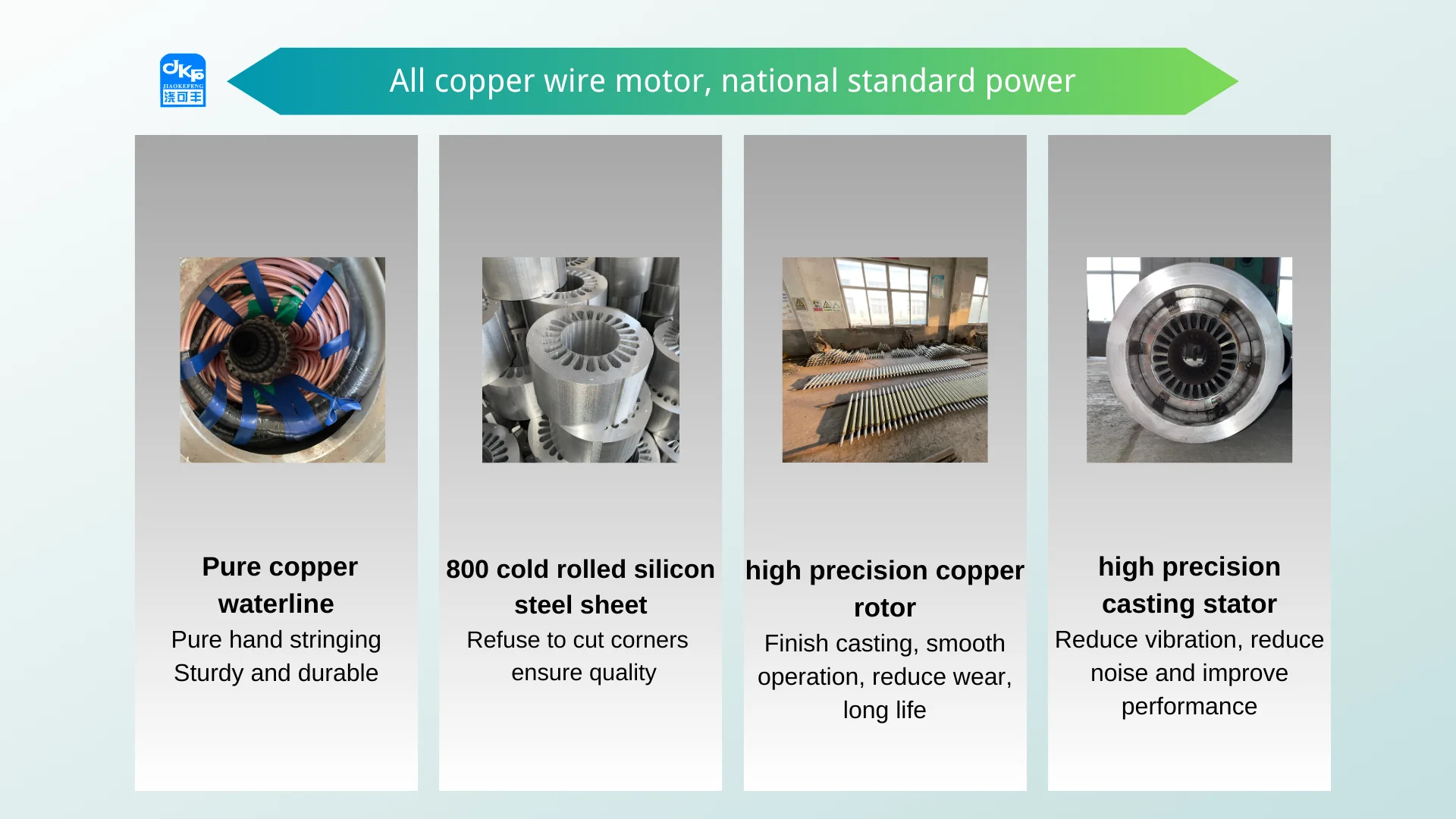 JKF
JIAOKEFENG
浇可丰

All copper wire motor, national standard power

Pure copper waterline
Pure hand stringing
Sturdy and durable

800 cold rolled silicon steel sheet
Refuse to cut corners
ensure quality

high precision copper rotor
Finish casting, smooth operation, reduce wear, long life

high precision casting stator
Reduce vibration, reduce noise and improve performance